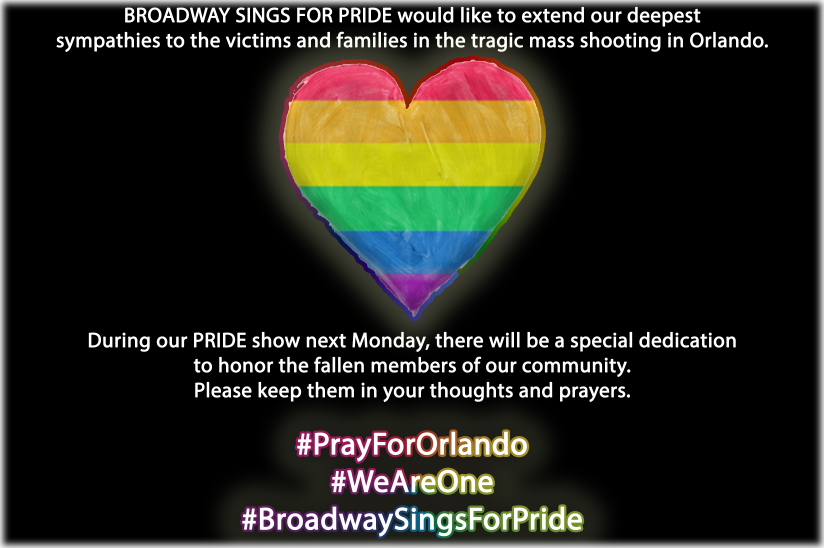 BROADWAY SINGS FOR PRIDE would like to extend our deepest sympathies to the victims and families in the tragic mass shooting in Orlando.

During our PRIDE show next Monday, there will be a special dedication to honor the fallen members of our community. Please keep them in your thoughts and prayers.

#PrayForOrlando
#WeAreOne
#BroadwaySingsForPride